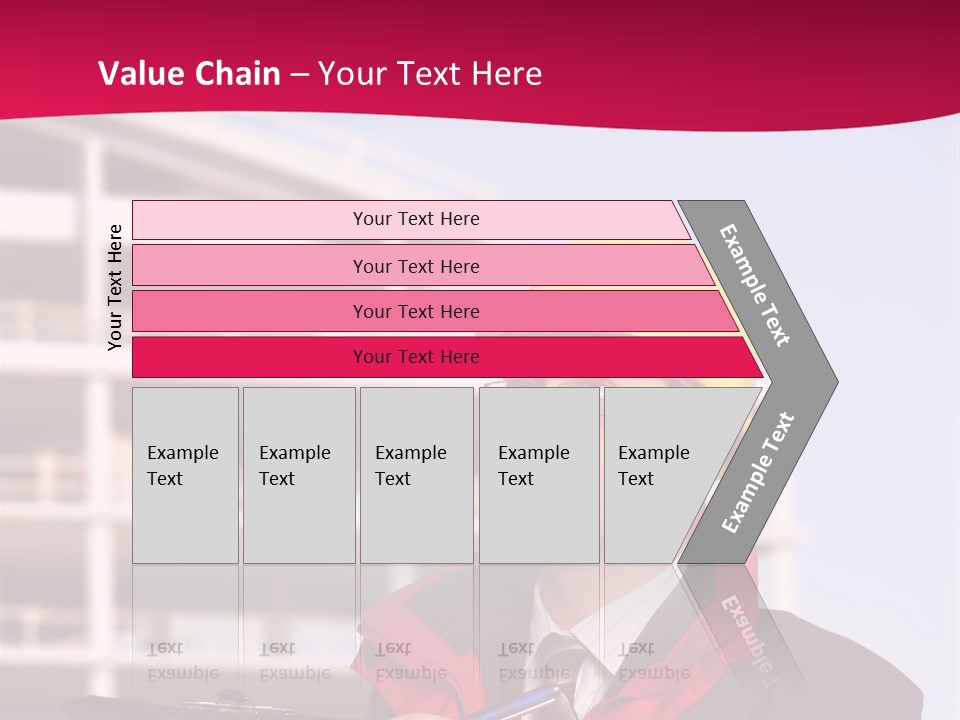 Value Chain – Your Text Here

Your Text Here

Your Text Here

Your Text Here

Your Text Here

Your Text Here

Example Text

Example Text

Example Text

Example Text

Example Text

Example Text

Example Text